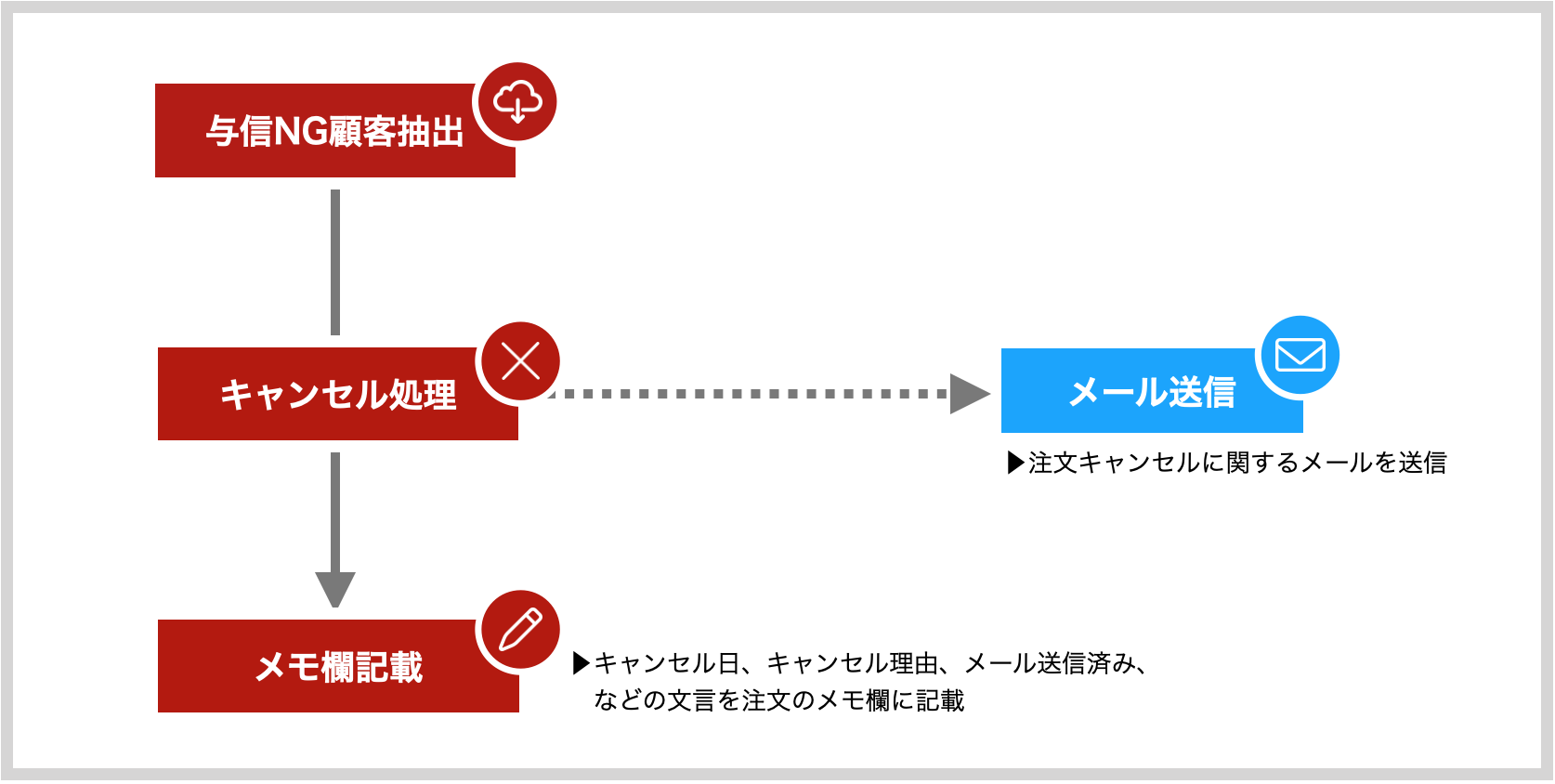 与信NG顧客抽出

キャンセル処理

メール送信

▶注文キャンセルに関するメールを送信

メモ欄記載

▶キャンセル日、キャンセル理由、メール送信済み、などの文言を注文のメモ欄に記載